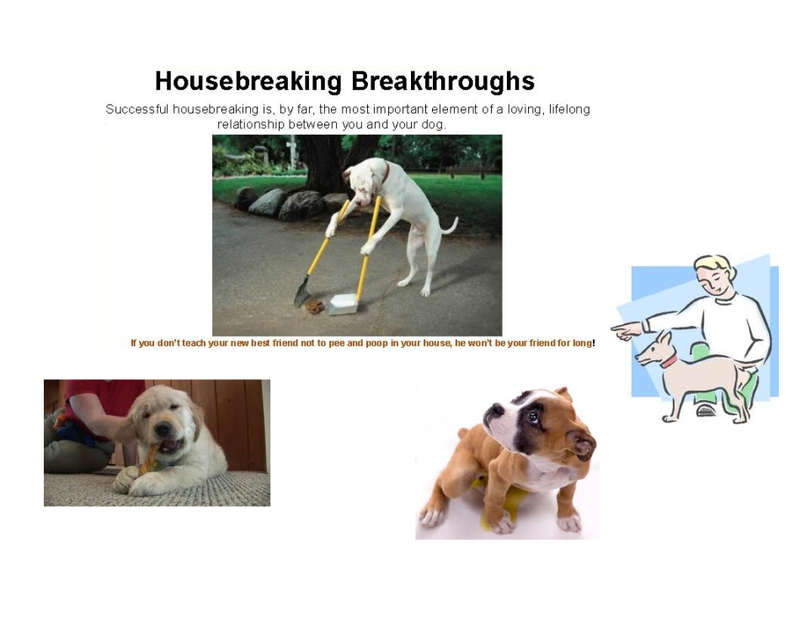 Housebreaking Breakthroughs

Successful housebreaking is, by far, the most important element of a loving, lifelong relationship between you and your dog.

If you don't teach your new best friend not to pee and poop in your house, he won't be your friend for long!